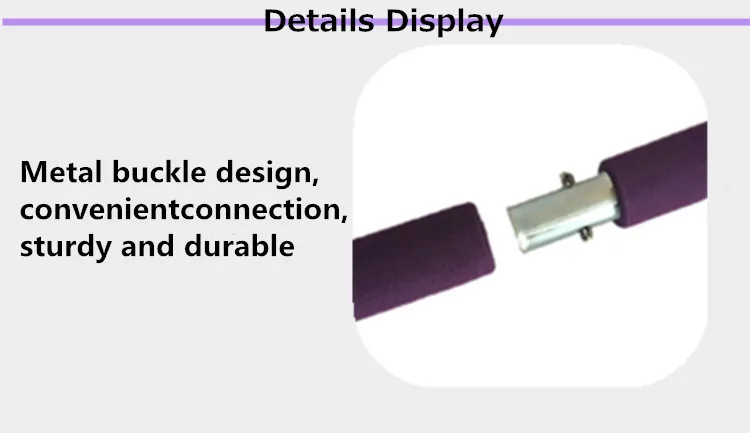 Details Display

Metal buckle design, convenientconnection, sturdy and durable